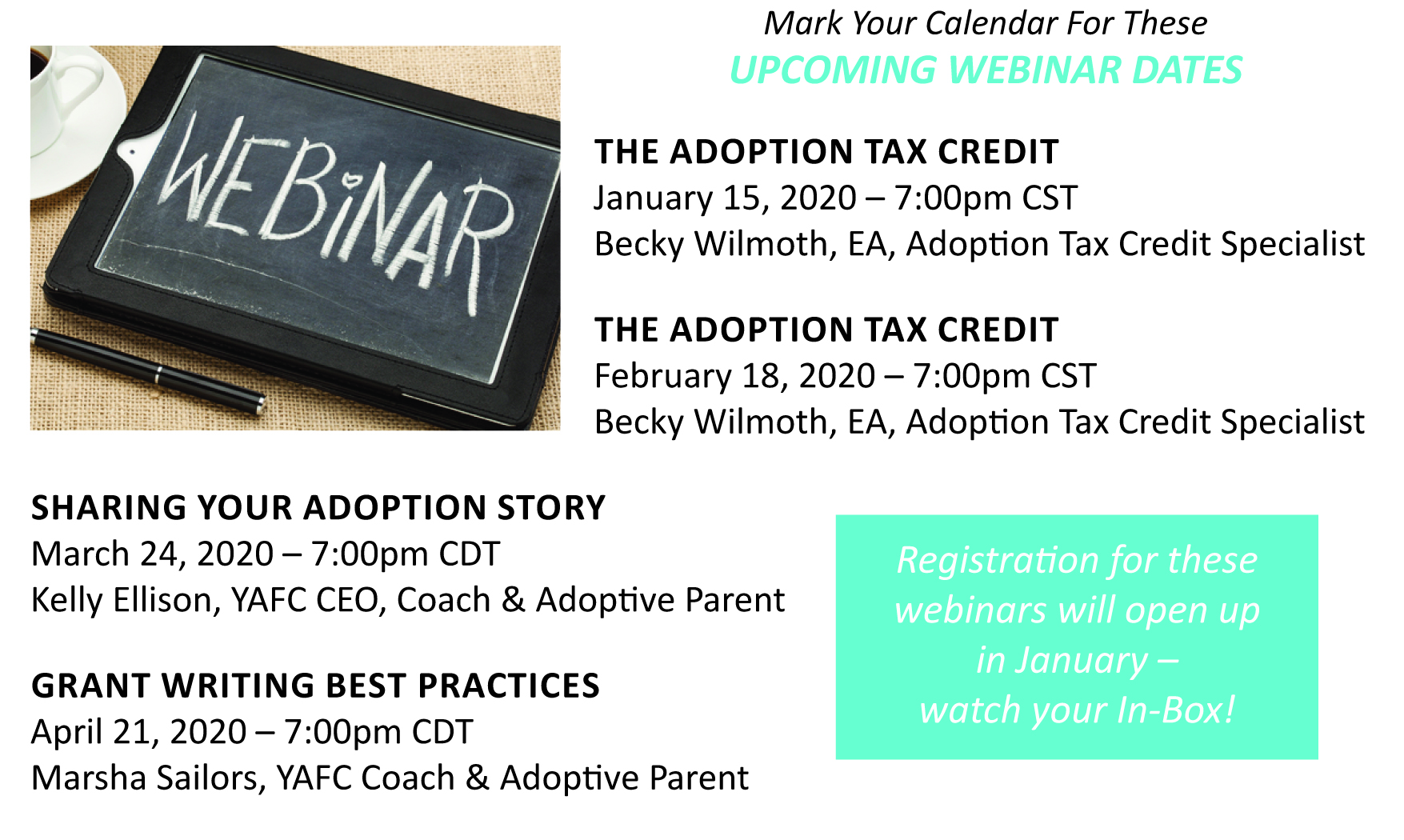 WEBiNAR

Mark Your Calendar For These
UPCOMING WEBINAR DATES

THE ADOPTION TAX CREDIT
January 15, 2020 – 7:00pm CST
Becky Wilmoth, EA, Adoption Tax Credit Specialist

THE ADOPTION TAX CREDIT
February 18, 2020 – 7:00pm CST
Becky Wilmoth, EA, Adoption Tax Credit Specialist

SHARING YOUR ADOPTION STORY
March 24, 2020 – 7:00pm CDT
Kelly Ellison, YAFC CEO, Coach & Adoptive Parent

GRANT WRITING BEST PRACTICES
April 21, 2020 – 7:00pm CDT
Marsha Sailors, YAFC Coach & Adoptive Parent

Registration for these webinars will open up in January – watch your In-Box!